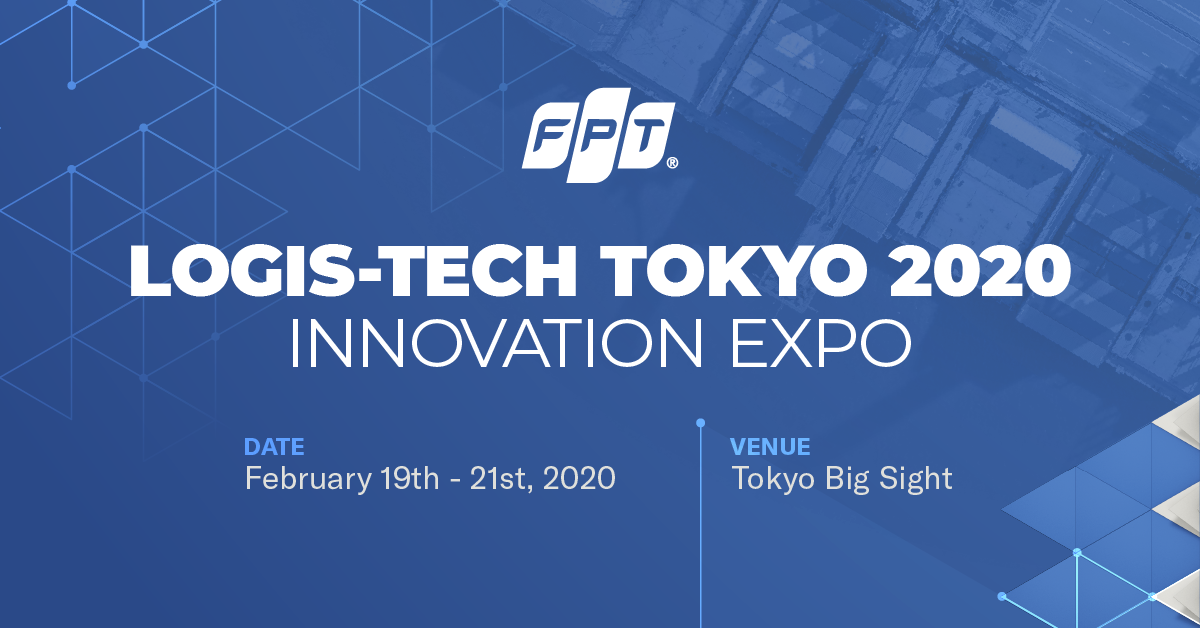 FPT®

LOGIS-TECH TOKYO 2020
INNOVATION EXPO

DATE
February 19th - 21st, 2020

VENUE
Tokyo Big Sight